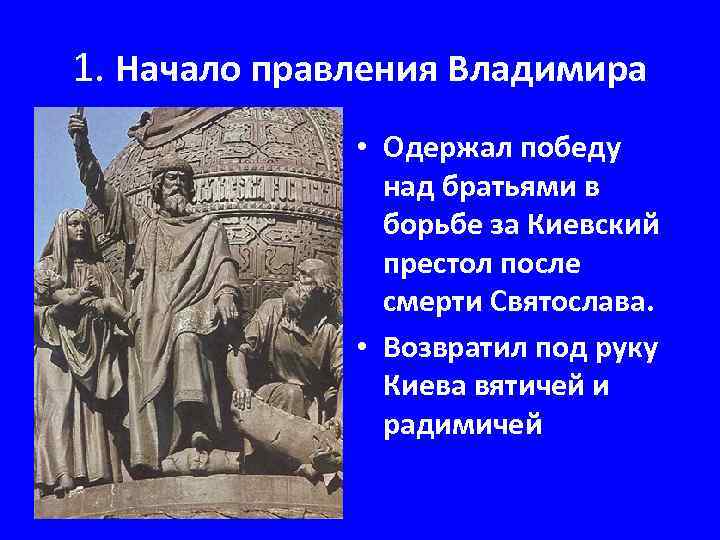 1. Начало правления Владимира

• Одержал победу над братьями в борьбе за Киевский престол после смерти Святослава.

• Возвратил под руку Киева вятичей и радимичей